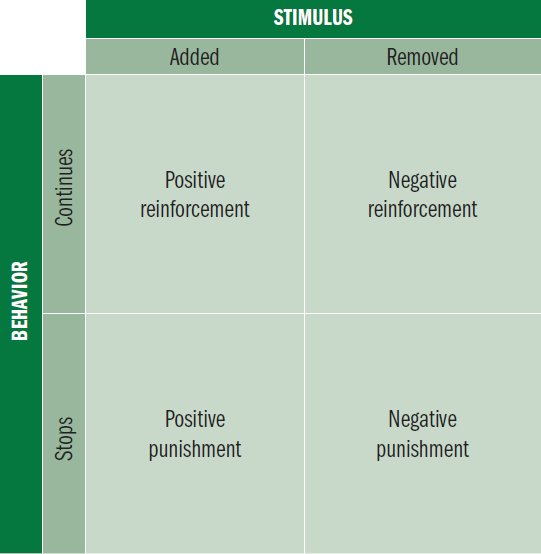 | | | STIMULUS | |
|---|---|---|---|
| | | Added | Removed |
| BEHAVIOR | Continues | Positive reinforcement | Negative reinforcement |
| BEHAVIOR | Stops | Positive punishment | Negative punishment |